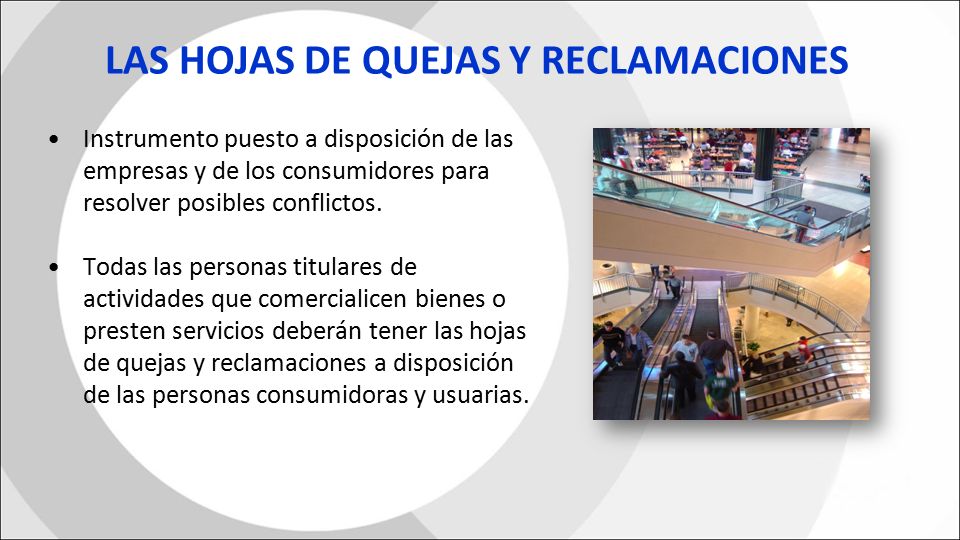 LAS HOJAS DE QUEJAS Y RECLAMACIONES

• Instrumento puesto a disposición de las empresas y de los consumidores para resolver posibles conflictos.

• Todas las personas titulares de actividades que comercialicen bienes o presten servicios deberán tener las hojas de quejas y reclamaciones a disposición de las personas consumidoras y usuarias.